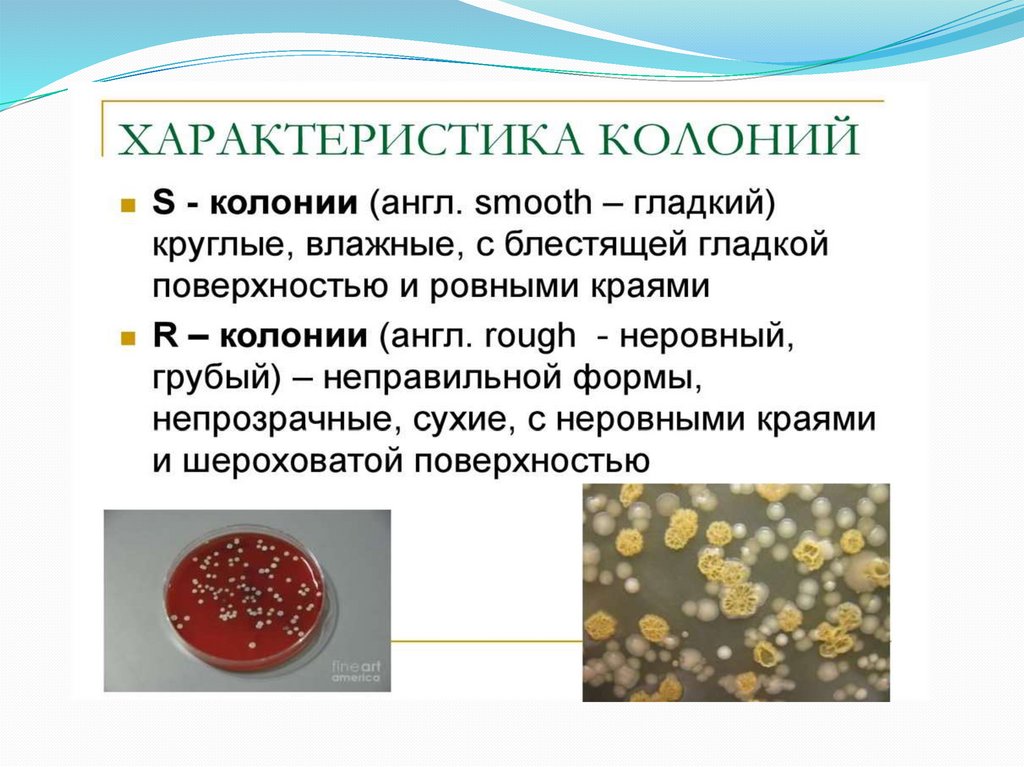 ХАРАКТЕРИСТИКА КОЛОНИЙ

S - колонии (англ. smooth – гладкий) круглые, влажные, с блестящей гладкой поверхностью и ровными краями

R – колонии (англ. rough - неровный, грубый) – неправильной формы, непрозрачные, сухие, с неровными краями и шероховатой поверхностью

fine art america